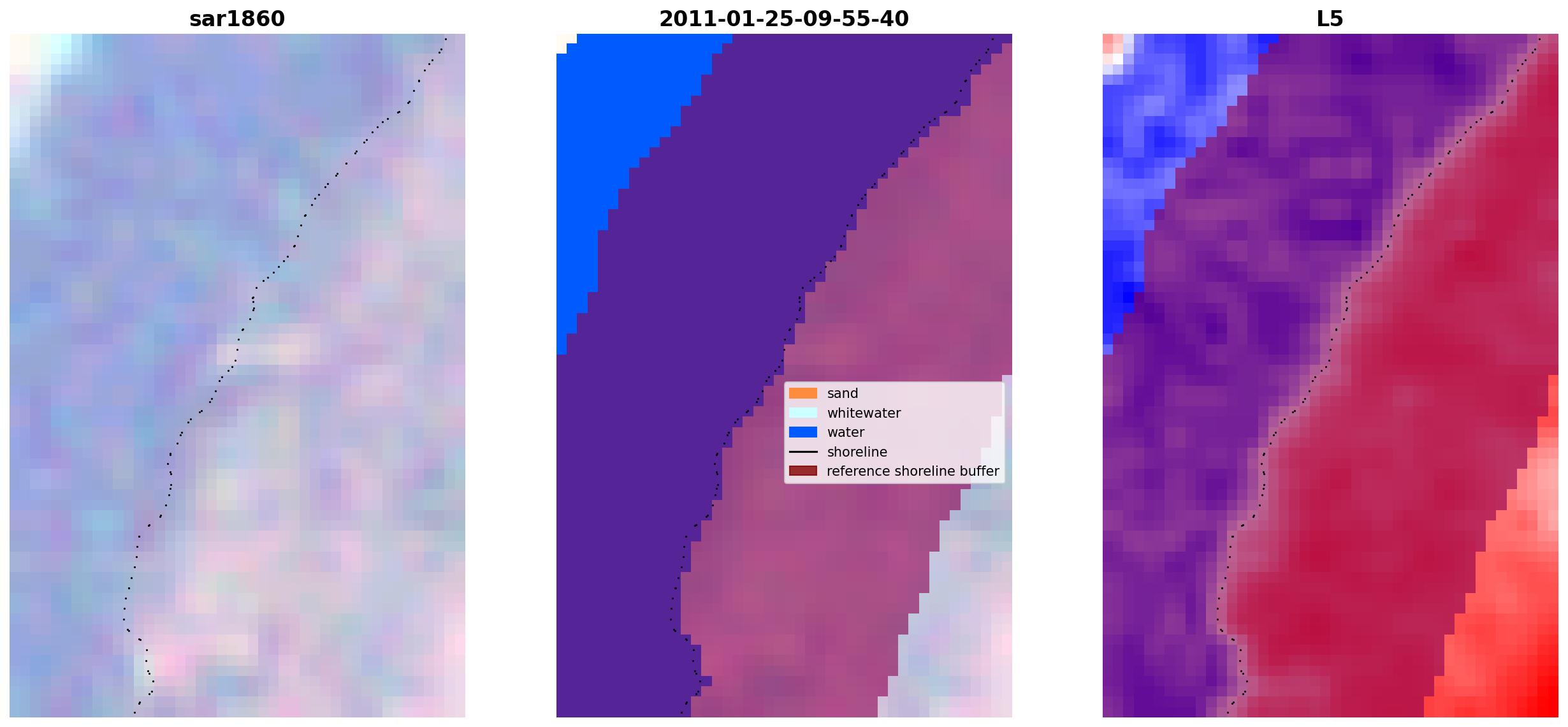 sar1860

2011-01-25-09-55-40

sand
whitewater
water
shoreline
reference shoreline buffer

L5